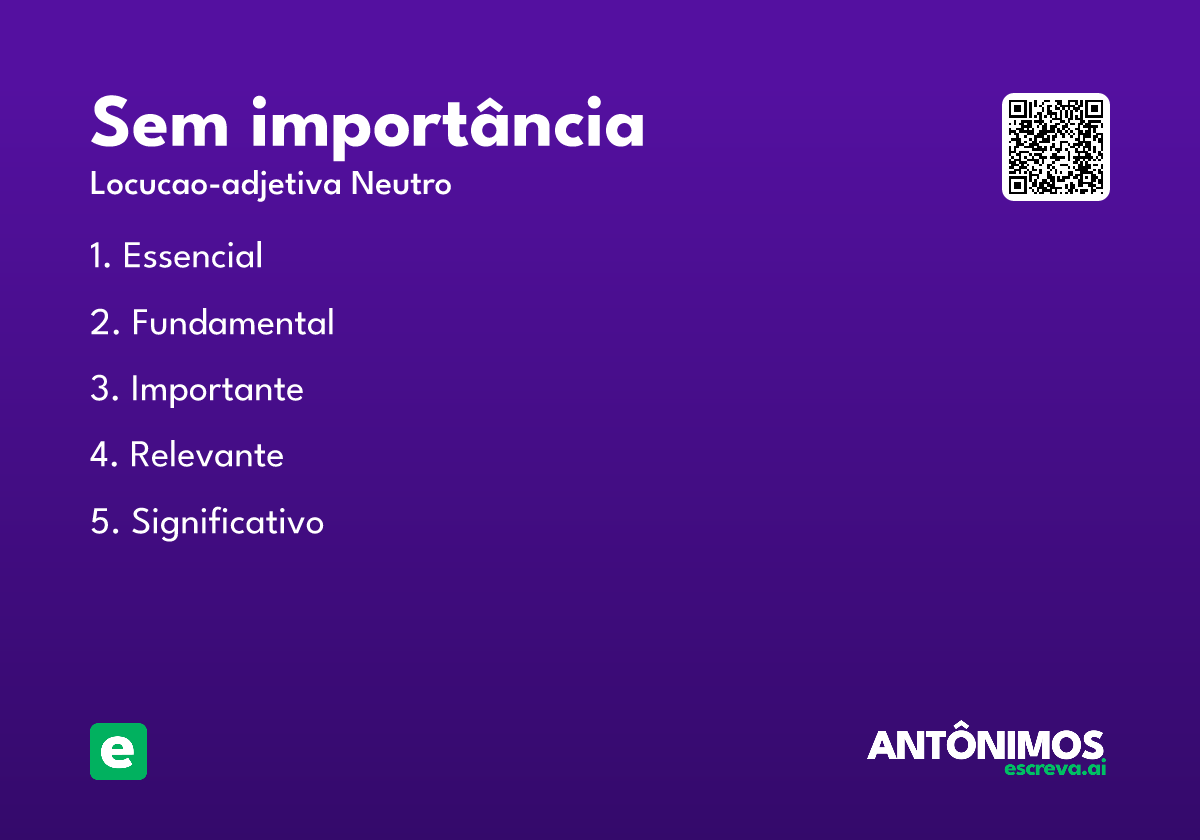 Sem importância
Locucao-adjetiva Neutro

1. Essencial

2. Fundamental

3. Importante

4. Relevante

5. Significativo

e

ANTÔNIMOS
escreva.ai